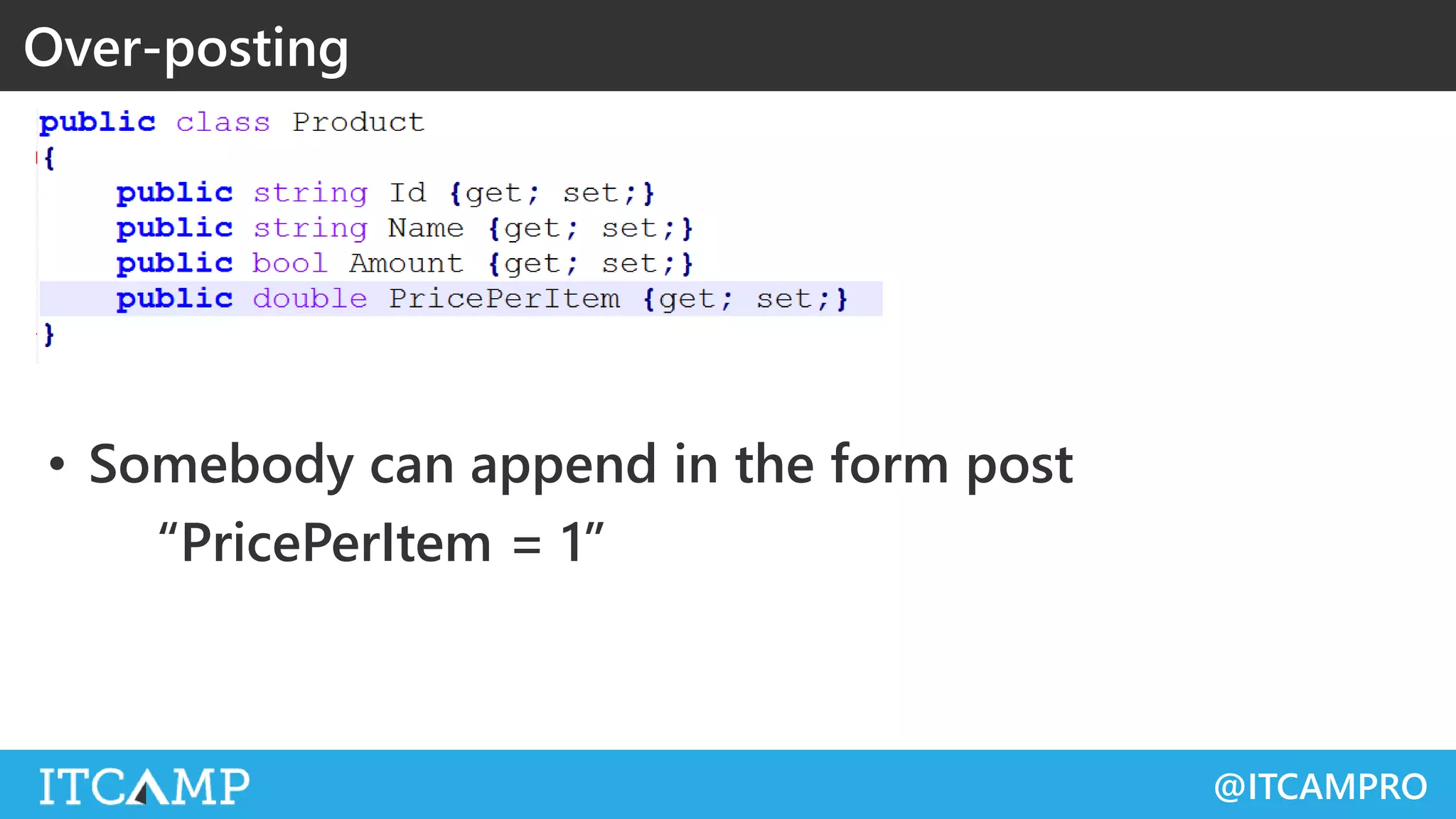 Over-posting

public class Product
{
    public string Id {get; set;}
    public string Name {get; set;}
    public bool Amount {get; set;}
    public double PricePerItem {get; set;}
}

• Somebody can append in the form post
“PricePerItem = 1”

ITCAMP

@ITCAMPRO